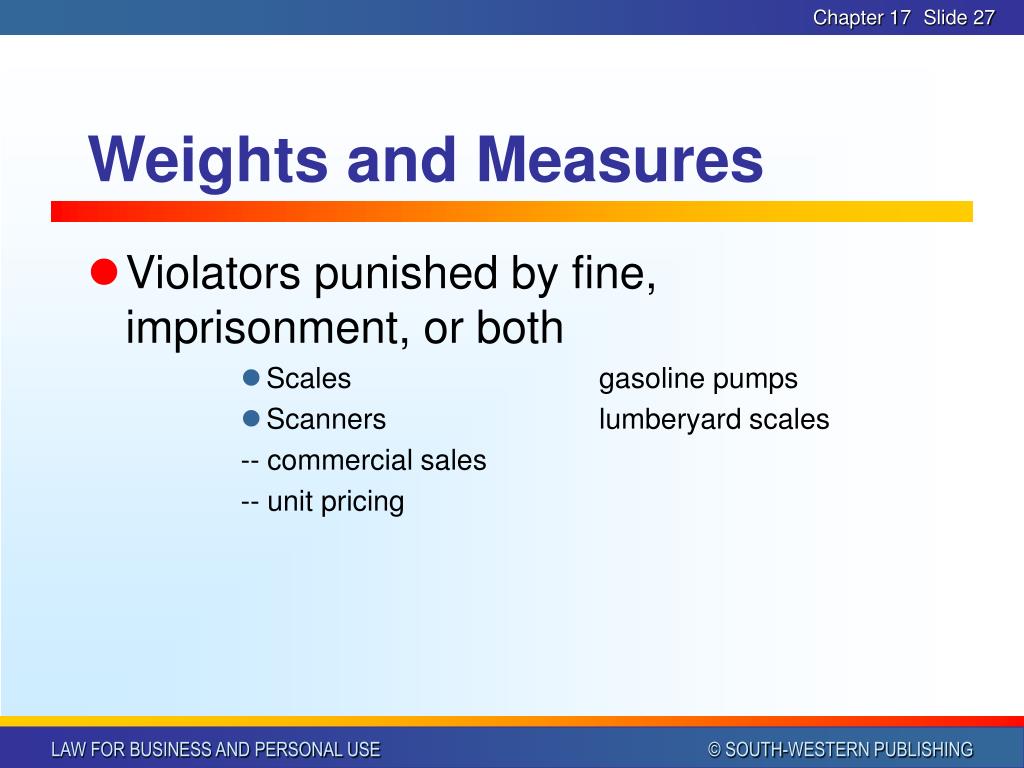 Chapter 17 Slide 27

Weights and Measures

Violators punished by fine, imprisonment, or both

Scales gasoline pumps

Scanners lumberyard scales

-- commercial sales

-- unit pricing

LAW FOR BUSINESS AND PERSONAL USE

© SOUTH-WESTERN PUBLISHING